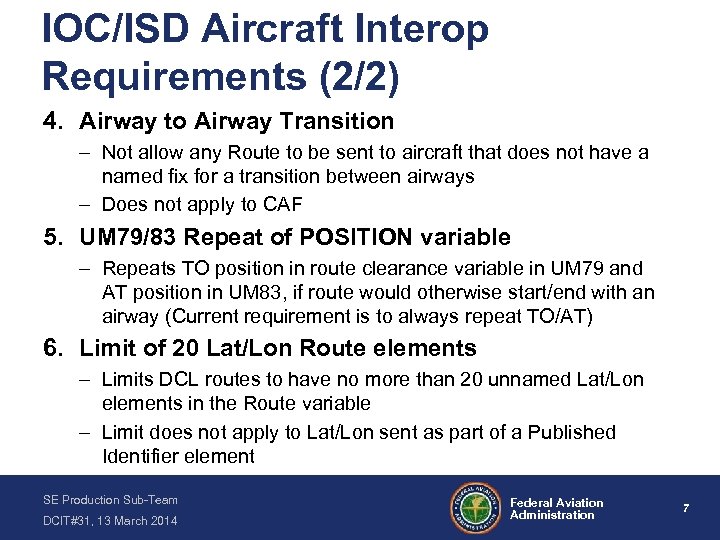 IOC/ISD Aircraft Interop Requirements (2/2)

4. Airway to Airway Transition

– Not allow any Route to be sent to aircraft that does not have a named fix for a transition between airways

– Does not apply to CAF

5. UM79/83 Repeat of POSITION variable

– Repeats TO position in route clearance variable in UM79 and AT position in UM83, if route would otherwise start/end with an airway (Current requirement is to always repeat TO/AT)

6. Limit of 20 Lat/Lon Route elements

– Limits DCL routes to have no more than 20 unnamed Lat/Lon elements in the Route variable

– Limit does not apply to Lat/Lon sent as part of a Published Identifier element

SE Production Sub-Team
DCIT#31, 13 March 2014

FEDERAL AVIATION ADMINISTRATION

Federal Aviation Administration

7